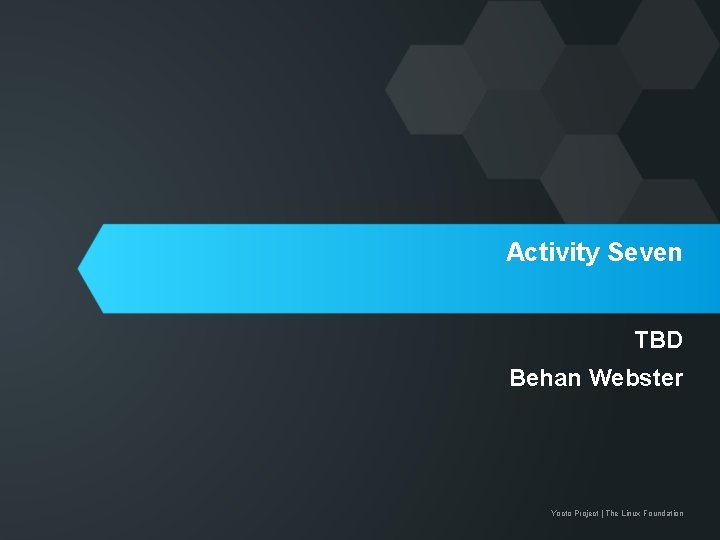 Activity Seven

TBD

Behan Webster

Yocto Project | The Linux Foundation